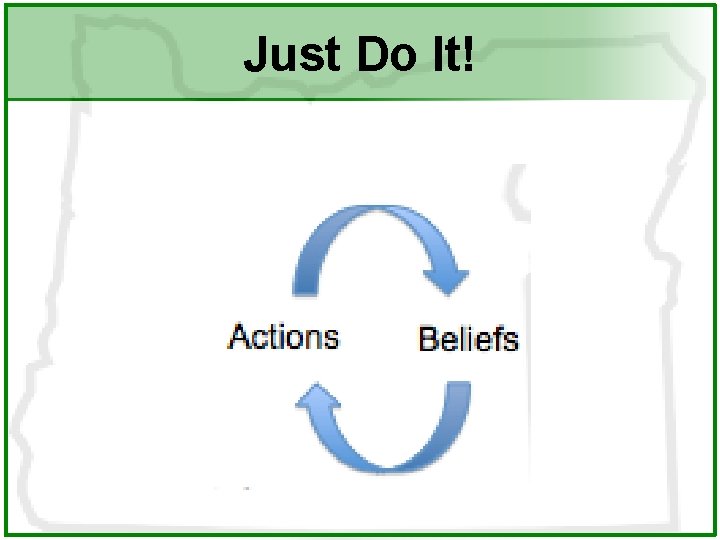 Just Do It!

Actions

Beliefs